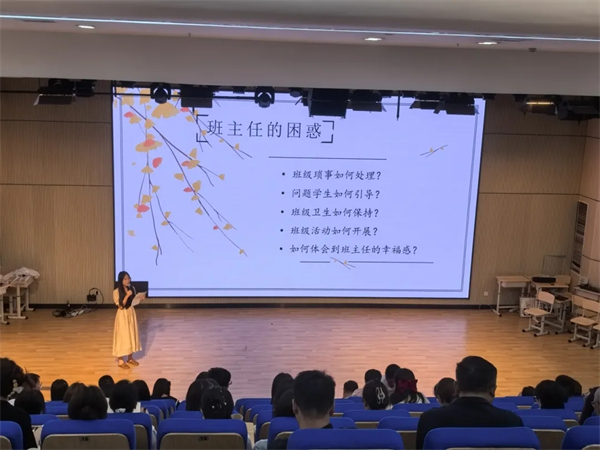 班主任的困惑

• 班级琐事如何处理？
• 问题学生如何引导？
• 班级卫生如何保持？
• 班级活动如何开展？
• 如何体会到班主任的幸福感？